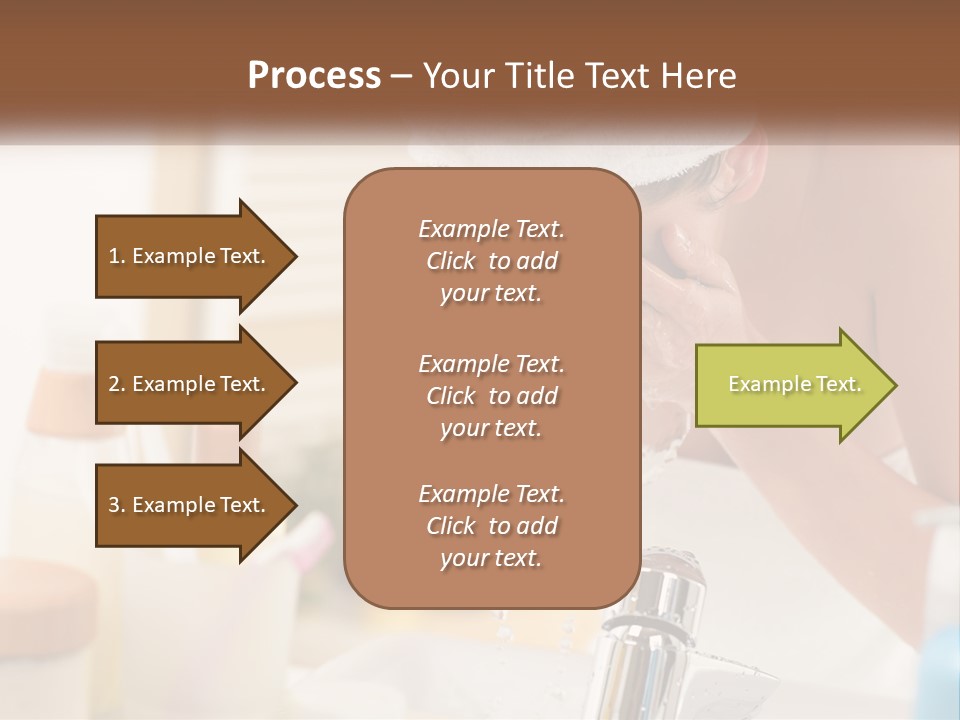 Process – Your Title Text Here

1. Example Text.

2. Example Text.

3. Example Text.

Example Text. Click to add your text.

Example Text. Click to add your text.

Example Text. Click to add your text.

Example Text.